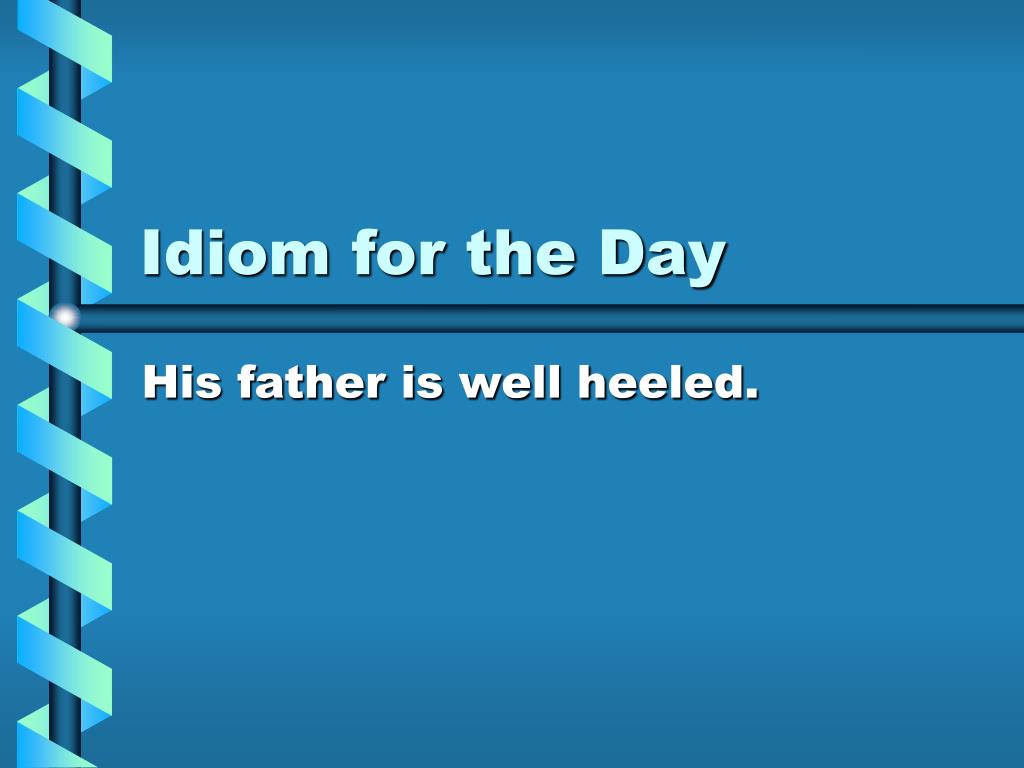 Idiom for the Day

His father is well heeled.